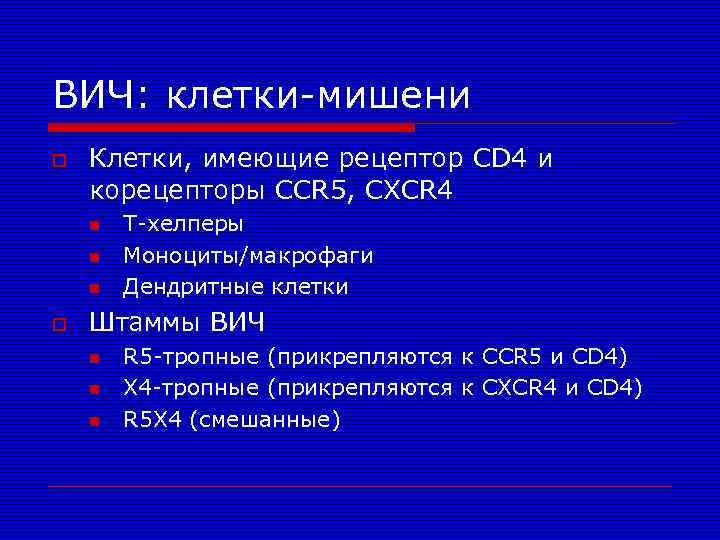 ВИЧ: клетки-мишени

Клетки, имеющие рецептор CD4 и корецепторы CCR5, CXCR4

Т-хелперы

Моноциты/макрофаги

Дендритные клетки

Штаммы ВИЧ

R5-тропные (прикрепляются к CCR5 и CD4)

X4-тропные (прикрепляются к CXCR4 и CD4)

R5X4 (смешанные)